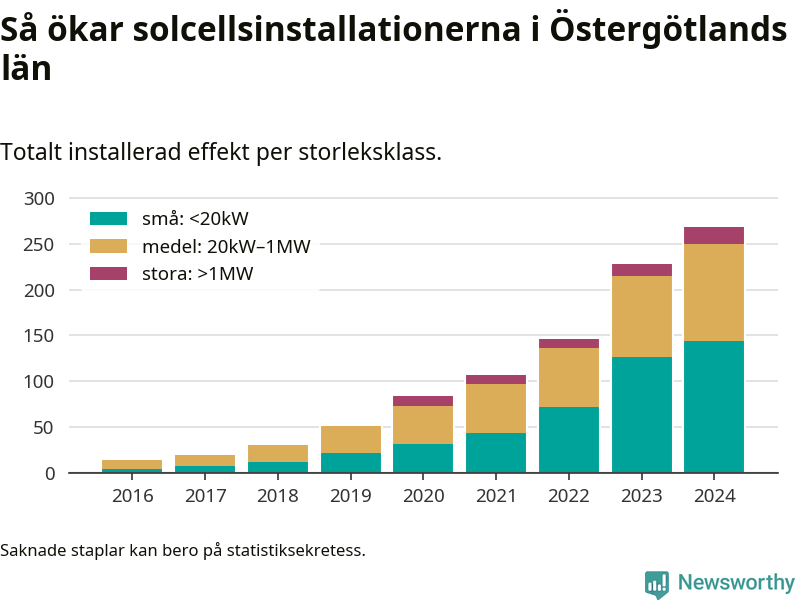 Så ökar solcellsinstallationerna i Östergötlands län

Totalt installerad effekt per storleksklass.

300
250
200
150
100
50
0

små: <20kW
medel: 20kW–1MW
stora: >1MW

2016 2017 2018 2019 2020 2021 2022 2023 2024

Saknade staplar kan bero på statistiksekretess.

Newsworthy